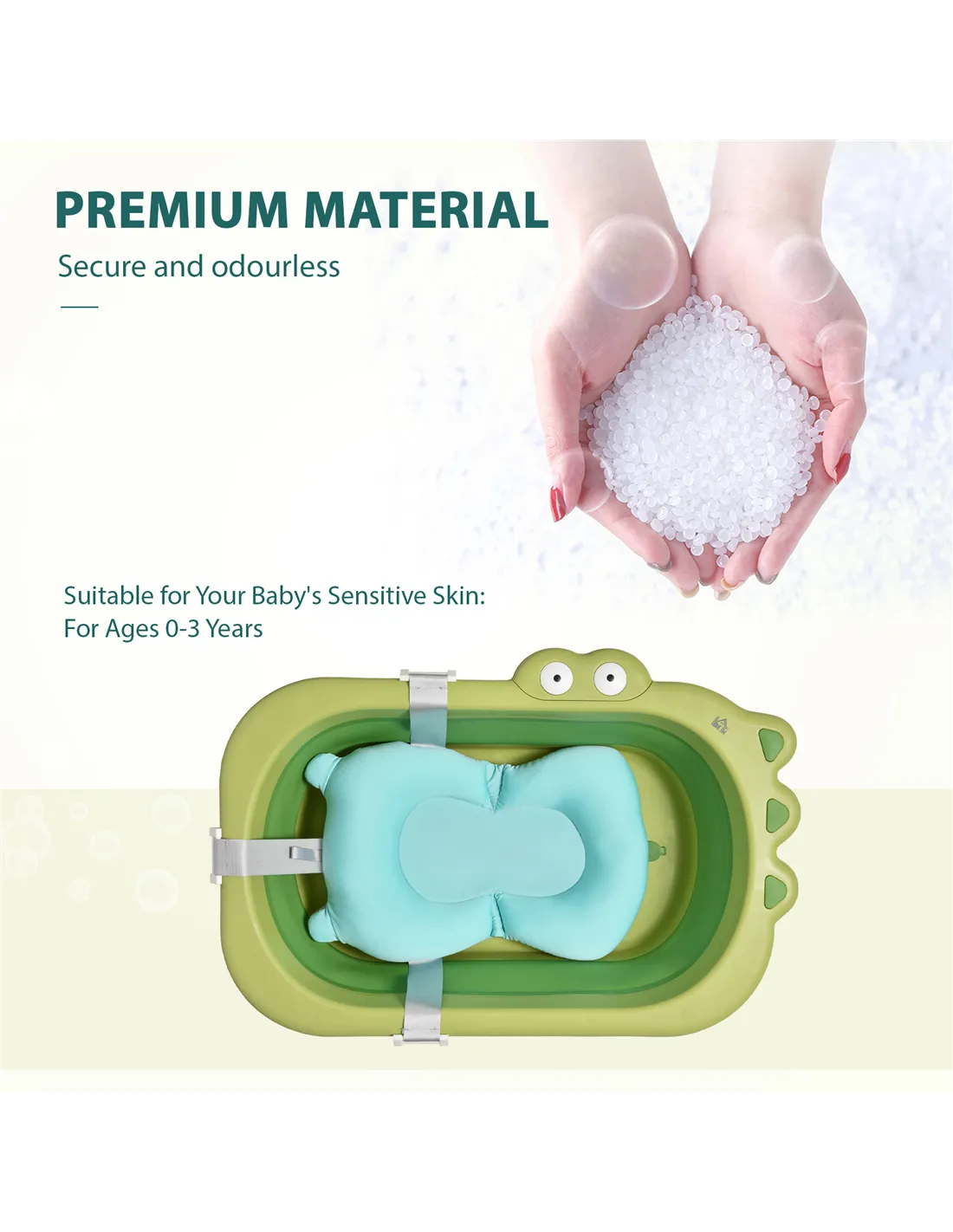 PREMIUM MATERIAL

Secure and odourless

Suitable for Your Baby's Sensitive Skin:
For Ages 0-3 Years